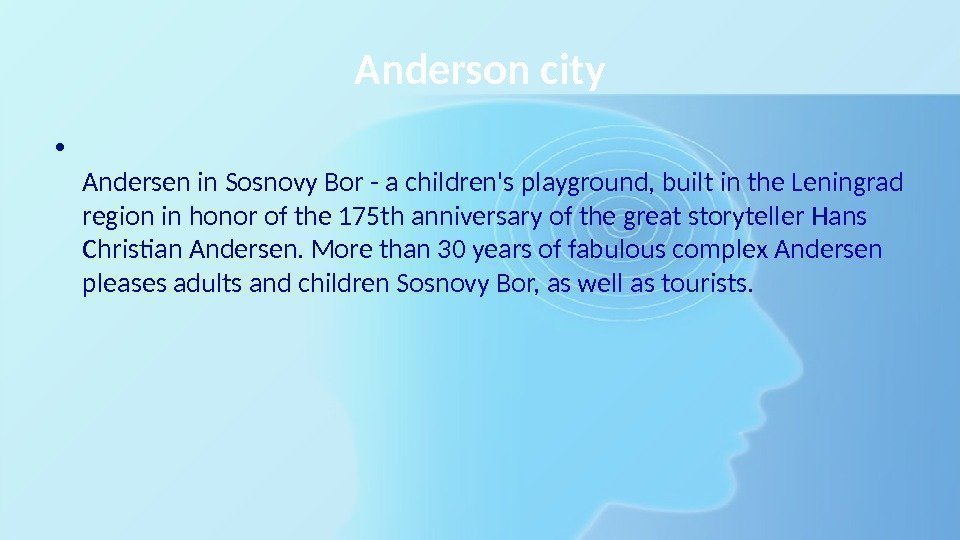 Anderson city

•

Andersen in Sosnovy Bor - a children's playground, built in the Leningrad region in honor of the 175th anniversary of the great storyteller Hans Christian Andersen. More than 30 years of fabulous complex Andersen pleases adults and children Sosnovy Bor, as well as tourists.